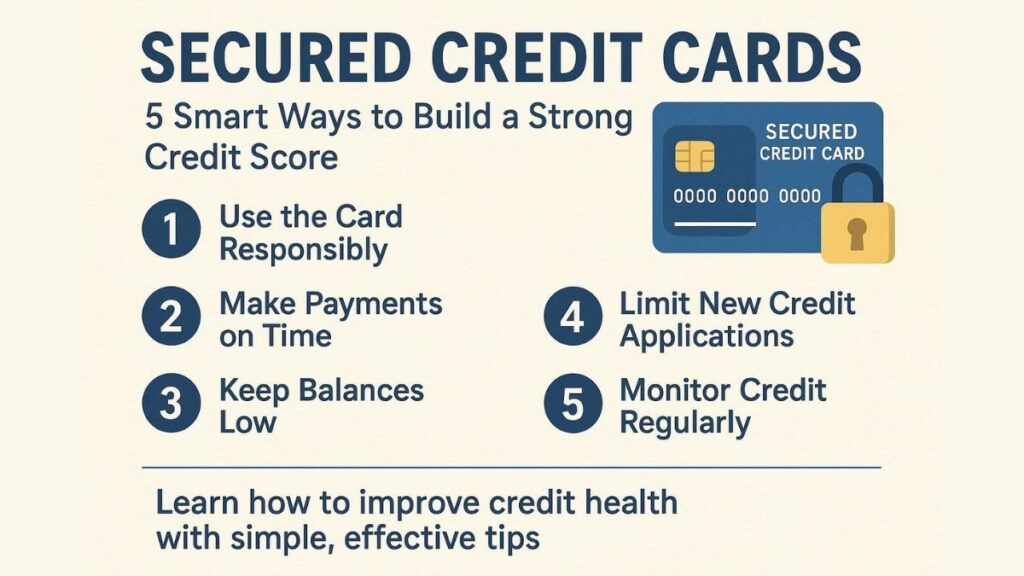 SECURED CREDIT CARDS

5 Smart Ways to Build a Strong Credit Score

SECURED CREDIT CARD

0000 0000 0000

1 Use the Card Responsibly

2 Make Payments on Time

3 Keep Balances Low

4 Limit New Credit Applications

5 Monitor Credit Regularly

Learn how to improve credit health with simple, effective tips